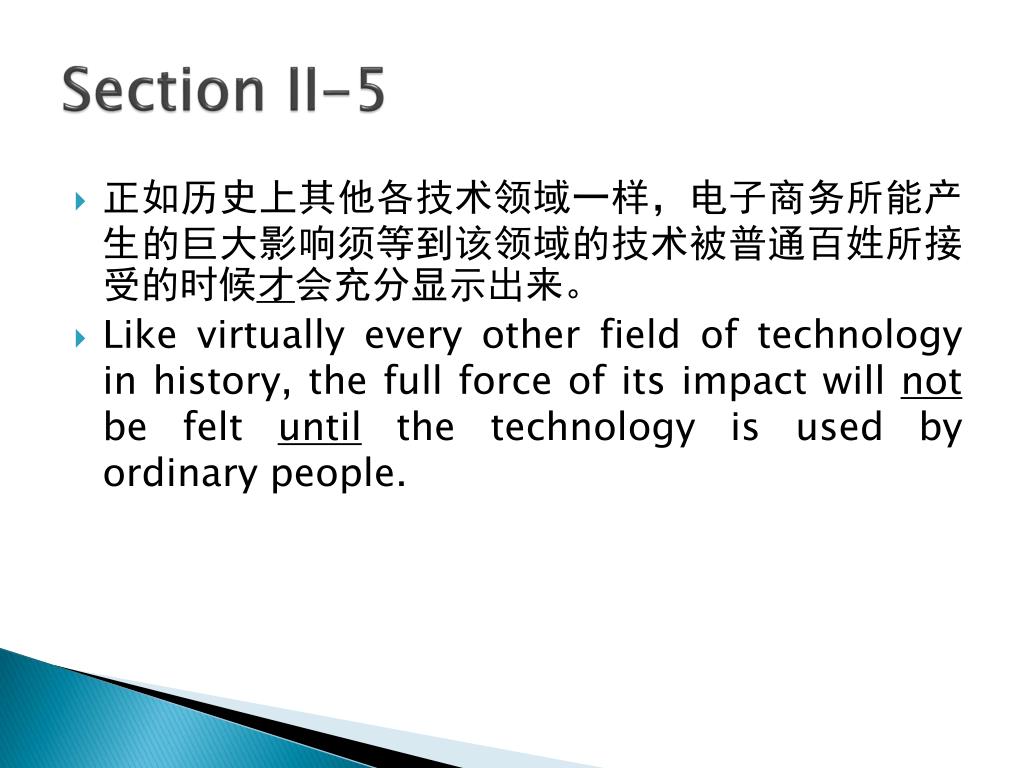 Section II-5

正如历史上其他各技术领域一样，电子商务所能产生的巨大影响须等到该领域的技术被普通百姓所接受的时候才会充分显示出来。

Like virtually every other field of technology in history, the full force of its impact will not be felt until the technology is used by ordinary people.